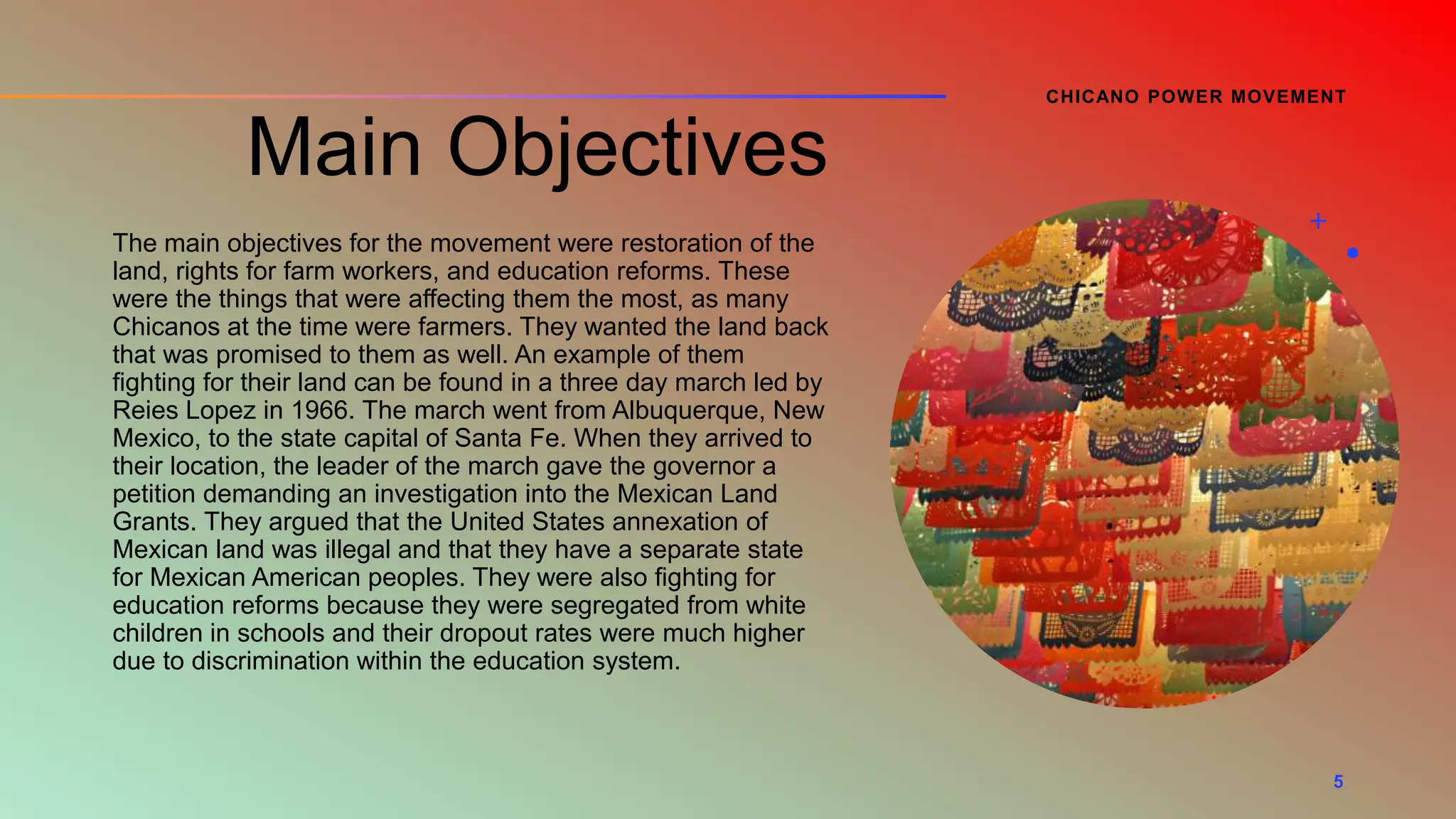 CHICANO POWER MOVEMENT

Main Objectives

The main objectives for the movement were restoration of the land, rights for farm workers, and education reforms. These were the things that were affecting them the most, as many Chicanos at the time were farmers. They wanted the land back that was promised to them as well. An example of them fighting for their land can be found in a three day march led by Reies Lopez in 1966. The march went from Albuquerque, New Mexico, to the state capital of Santa Fe. When they arrived to their location, the leader of the march gave the governor a petition demanding an investigation into the Mexican Land Grants. They argued that the United States annexation of Mexican land was illegal and that they have a separate state for Mexican American peoples. They were also fighting for education reforms because they were segregated from white children in schools and their dropout rates were much higher due to discrimination within the education system.

5